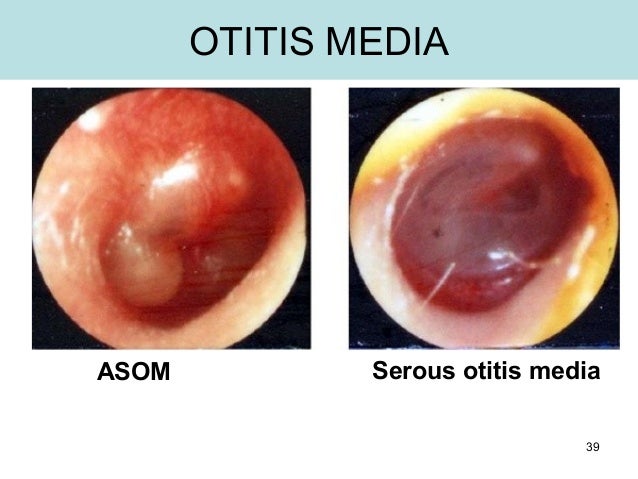 OTITIS MEDIA

ASOM

Serous otitis media

39